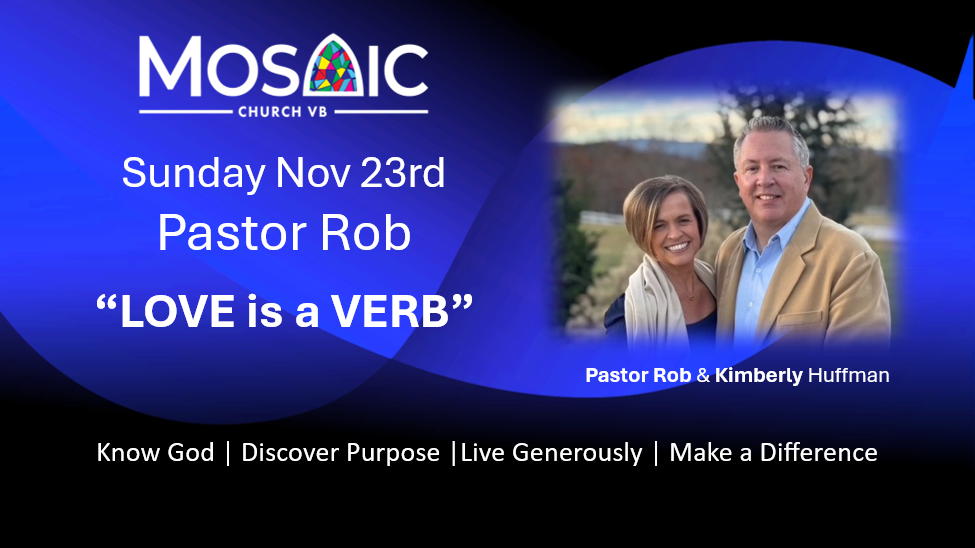 MOSAIC
CHURCH VB

Sunday Nov 23rd
Pastor Rob

“LOVE is a VERB”

Pastor Rob & Kimberly Huffman

Know God | Discover Purpose |Live Generously | Make a Difference